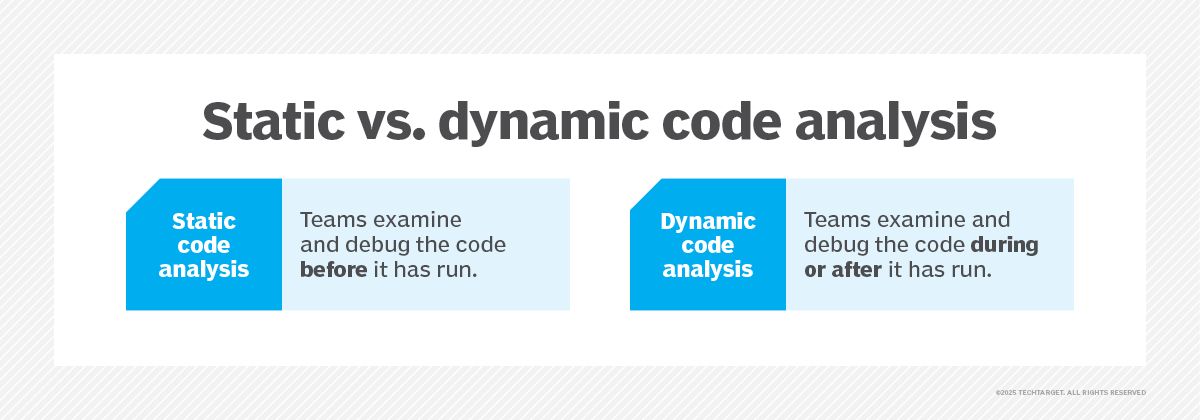 Static vs. dynamic code analysis

Static code analysis

Teams examine and debug the code before it has run.

Dynamic code analysis

Teams examine and debug the code during or after it has run.

©2025 TECHTARGET. ALL RIGHTS RESERVED